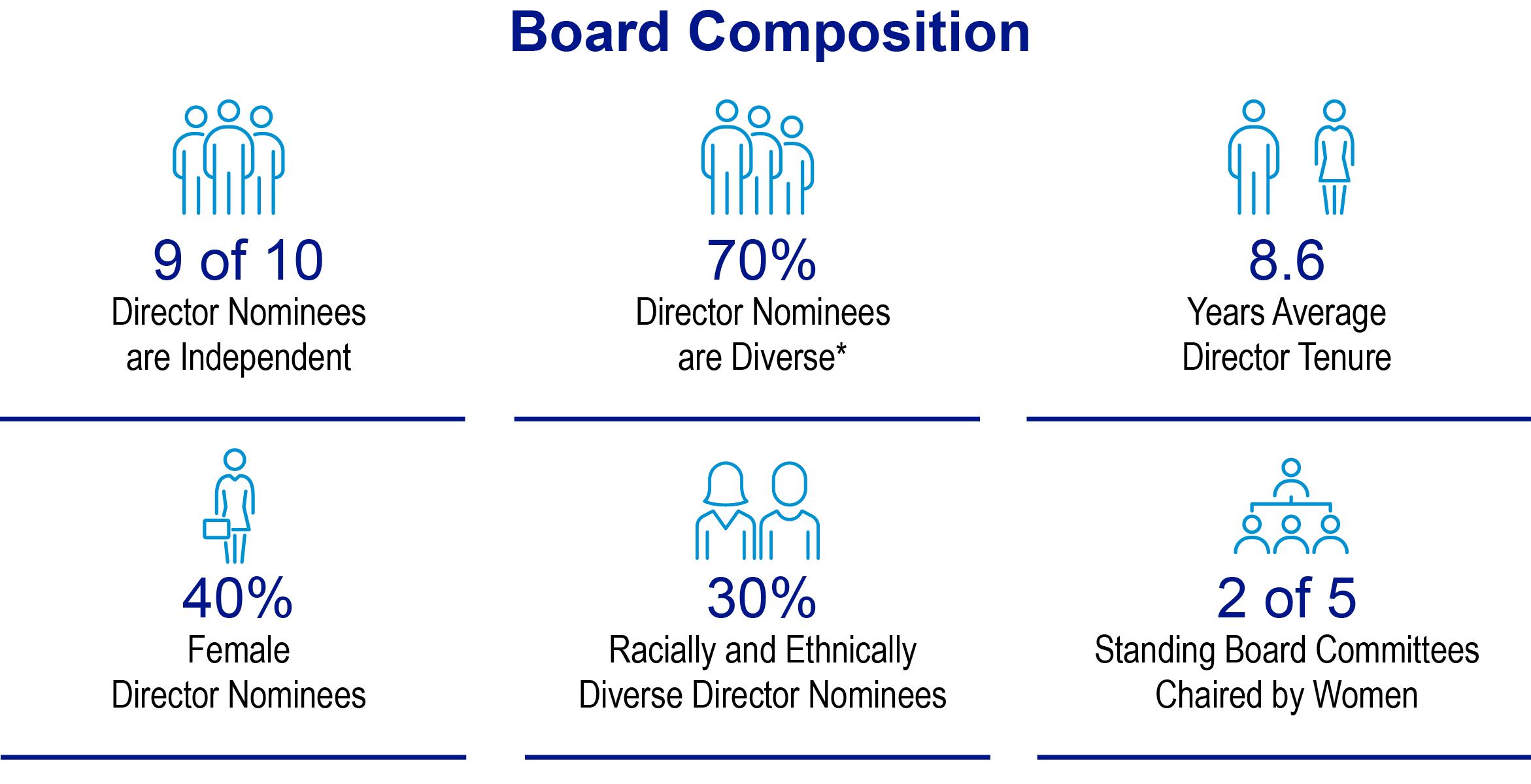 Board Composition

9 of 10
Director Nominees are Independent

70%
Director Nominees are Diverse*

8.6
Years Average Director Tenure

40%
Female Director Nominees

30%
Racially and Ethnically Diverse Director Nominees

2 of 5
Standing Board Committees Chaired by Women